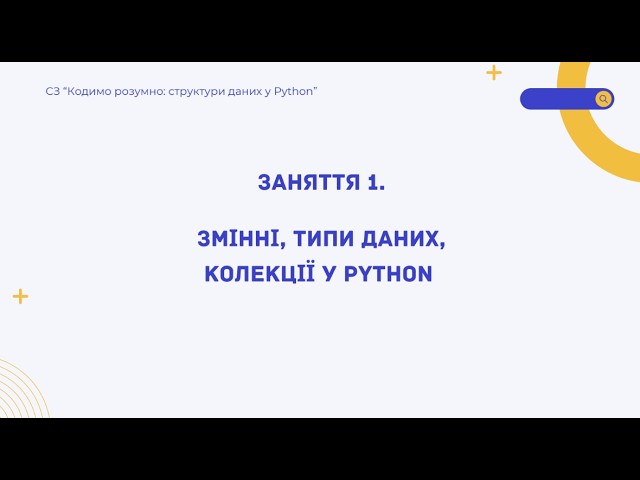 СЗ "Кодимо розумно: структури даних у Python"

ЗАНЯТТЯ 1.

ЗМІННІ, ТИПИ ДАНИХ, КОЛЕКЦІЇ У PYTHON